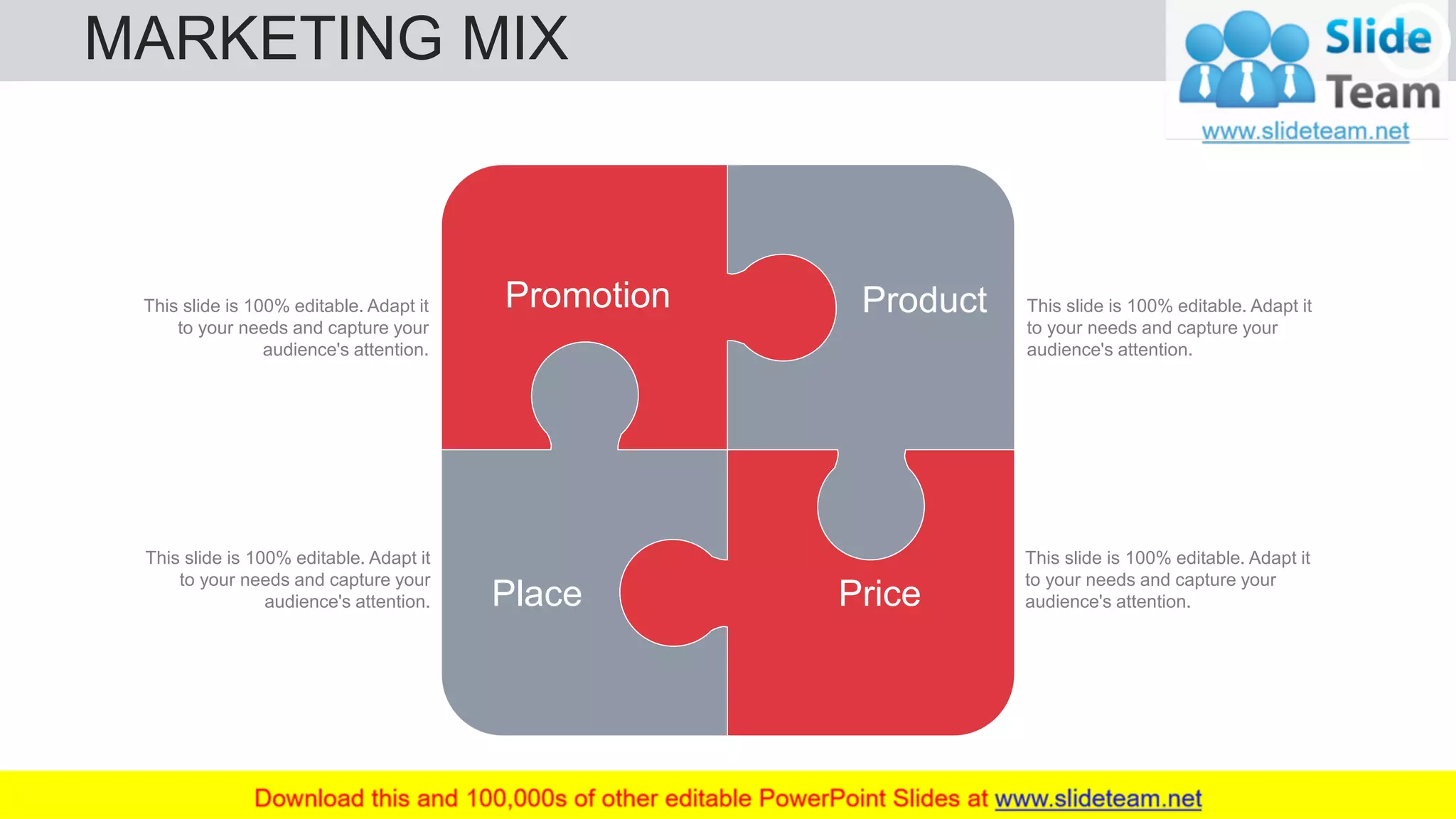 MARKETING MIX

Slide Team
www.slideteam.net

This slide is 100% editable. Adapt it to your needs and capture your audience's attention.

Promotion

Product

This slide is 100% editable. Adapt it to your needs and capture your audience's attention.

This slide is 100% editable. Adapt it to your needs and capture your audience's attention.

Place

Price

This slide is 100% editable. Adapt it to your needs and capture your audience's attention.

Download this and 100,000s of other editable PowerPoint Slides at www.slideteam.net